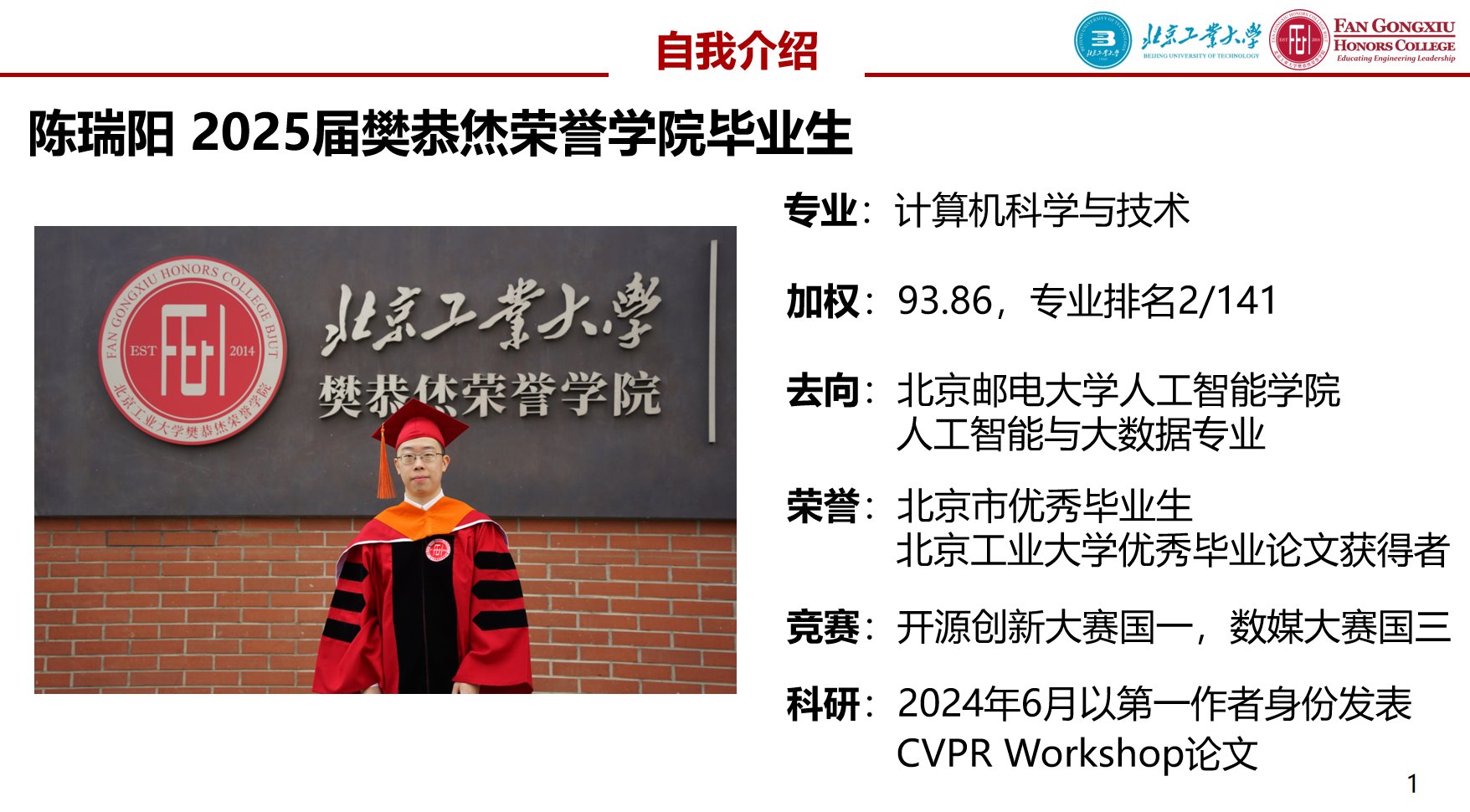 自我介绍

北京工業大學 BEIJING UNIVERSITY OF TECHNOLOGY

FAN GONGXIU HONORS COLLEGE Educating Engineering Leadership

陈瑞阳 2025届樊恭烋荣誉学院毕业生

FAN GONGXIU HONORS COLLEGE BJUT EST 2014 北京工业大学樊恭烋荣誉学院

北京工業大學
樊恭烋荣誉学院

专业：计算机科学与技术

加权：93.86，专业排名2/141

去向：北京邮电大学人工智能学院
人工智能与大数据专业

荣誉：北京市优秀毕业生
北京工业大学优秀毕业论文获得者

竞赛：开源创新大赛国一，数媒大赛国三

科研：2024年6月以第一作者身份发表
CVPR Workshop论文

1